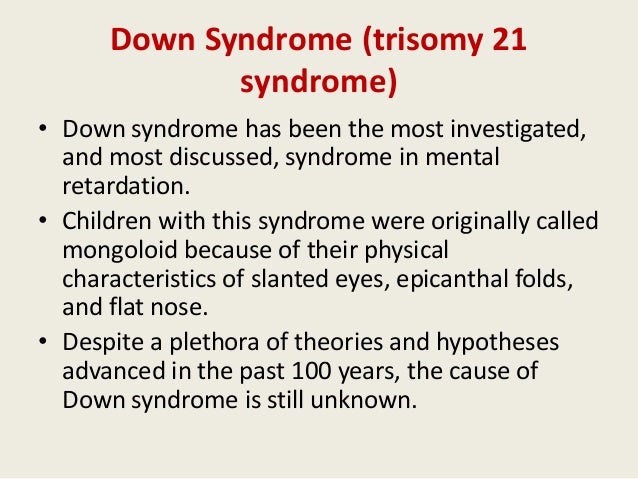 Down Syndrome (trisomy 21 syndrome)

• Down syndrome has been the most investigated, and most discussed, syndrome in mental retardation.
• Children with this syndrome were originally called mongoloid because of their physical characteristics of slanted eyes, epicanthal folds, and flat nose.
• Despite a plethora of theories and hypotheses advanced in the past 100 years, the cause of Down syndrome is still unknown.